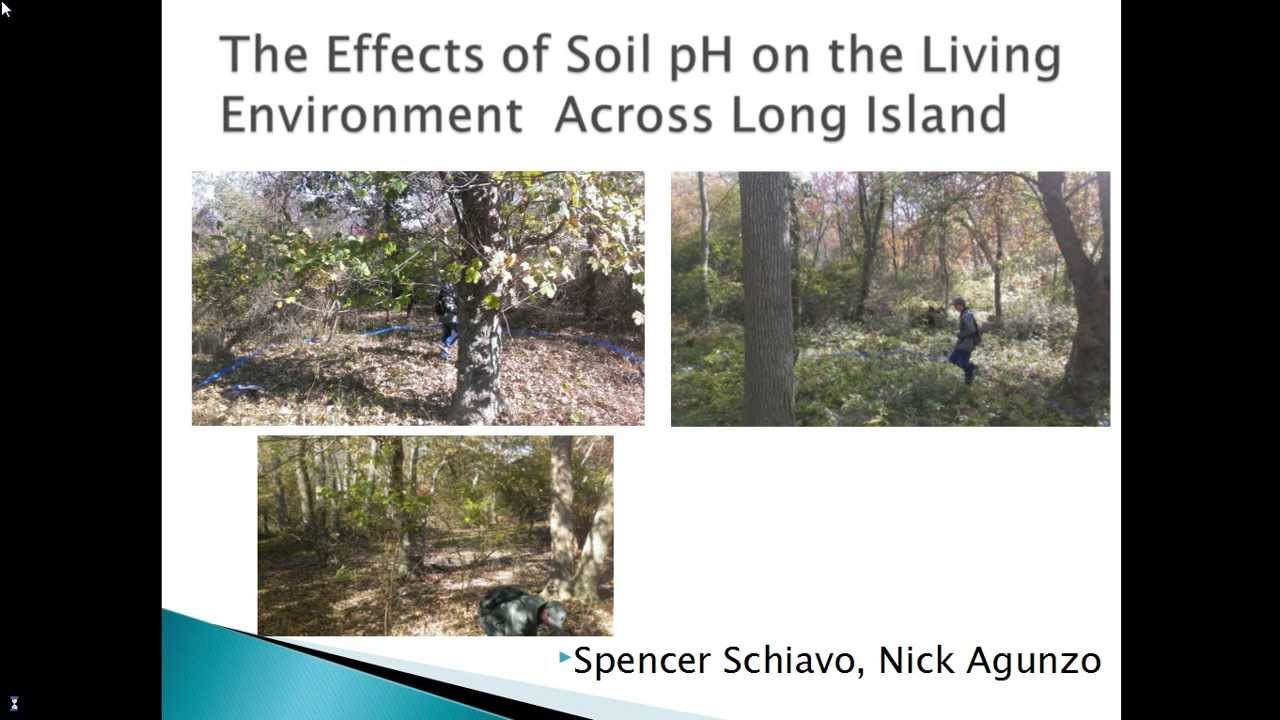 The Effects of Soil pH on the Living Environment Across Long Island

Spencer Schiavo, Nick Agunzo